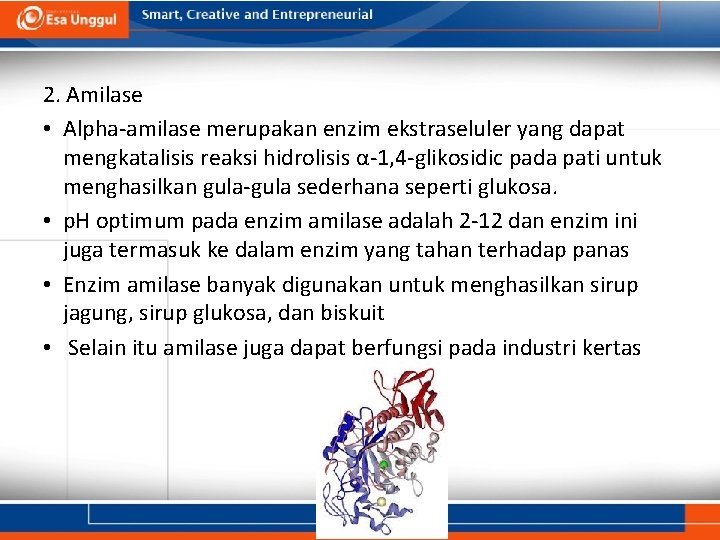 Esa Unggul

Smart, Creative and Entrepreneurial

2. Amilase

• Alpha-amilase merupakan enzim ekstraseluler yang dapat mengkatalisis reaksi hidrolisis α-1,4-glikosidic pada pati untuk menghasilkan gula-gula sederhana seperti glukosa.

• pH optimum pada enzim amilase adalah 2-12 dan enzim ini juga termasuk ke dalam enzim yang tahan terhadap panas

• Enzim amilase banyak digunakan untuk menghasilkan sirup jagung, sirup glukosa, dan biskuit

• Selain itu amilase juga dapat berfungsi pada industri kertas